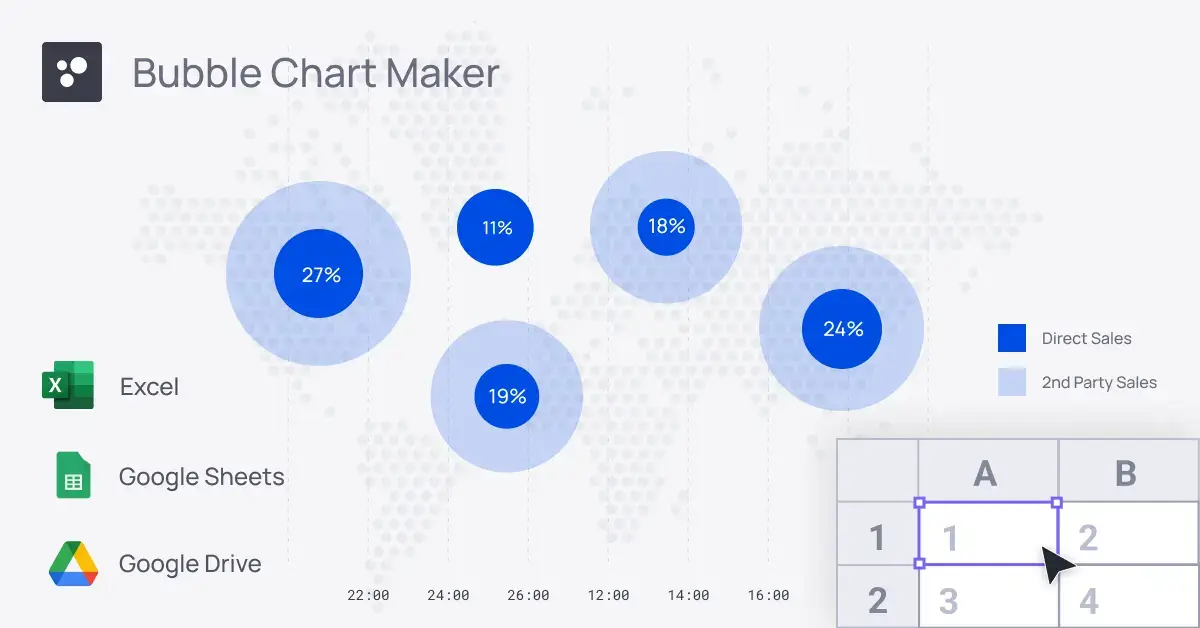 Bubble Chart Maker

27%

11%

18%

24%

19%

Direct Sales

2nd Party Sales

Excel

Google Sheets

Google Drive

22:00 24:00 26:00 12:00 14:00 16:00

|   | A | B |
|---|---|---|
| 1 | 1 | 2 |
| 2 | 3 | 4 |